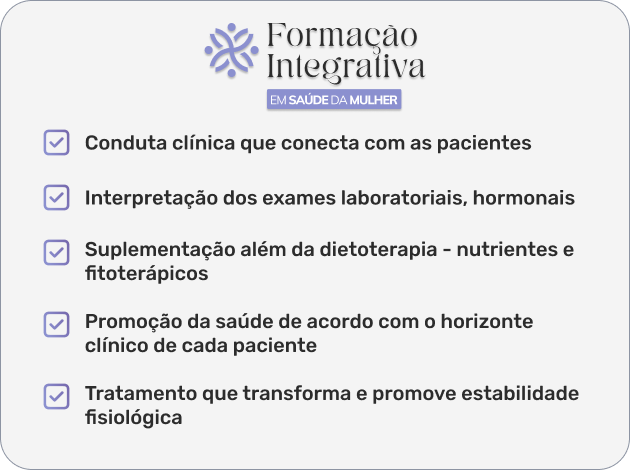 Formação Integrativa
EM SAÚDE DA MULHER

Conduta clínica que conecta com as pacientes

Interpretação dos exames laboratoriais, hormonais

Suplementação além da dietoterapia - nutrientes e fitoterápicos

Promoção da saúde de acordo com o horizonte clínico de cada paciente

Tratamento que transforma e promove estabilidade fisiológica